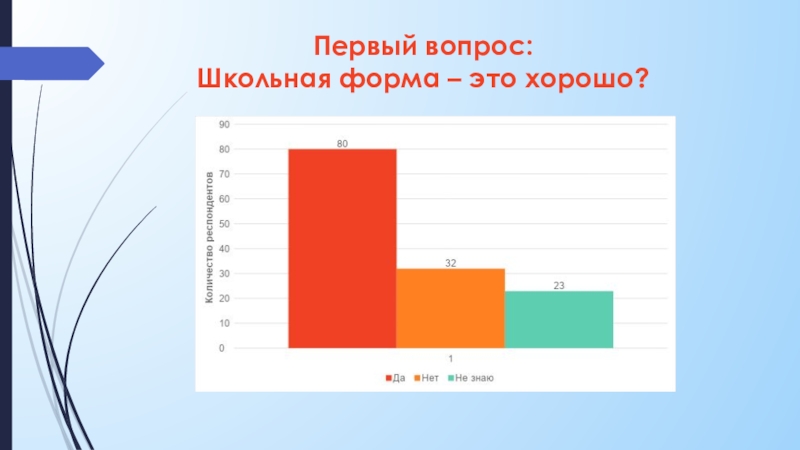 Первый вопрос:
Школьная форма – это хорошо?

Количество респондентов

90
80
70
60
50
40
30
20
10
0

80
32
23

1

Да Нет Не знаю